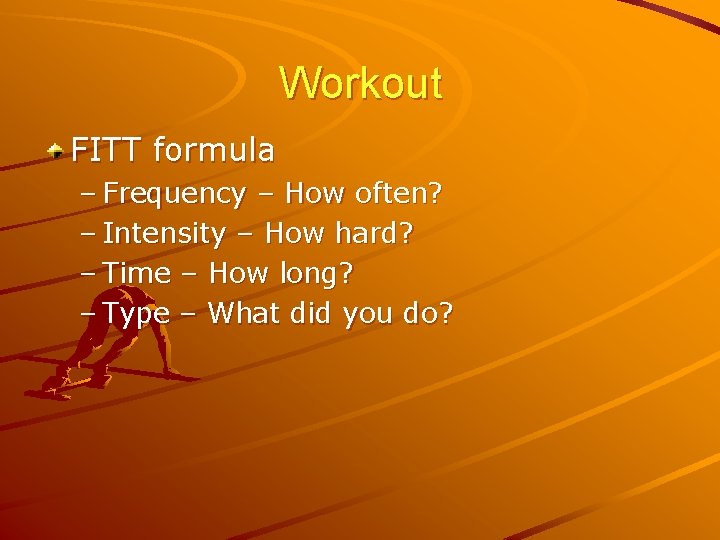 Workout

FITT formula

– Frequency – How often?
– Intensity – How hard?
– Time – How long?
– Type – What did you do?